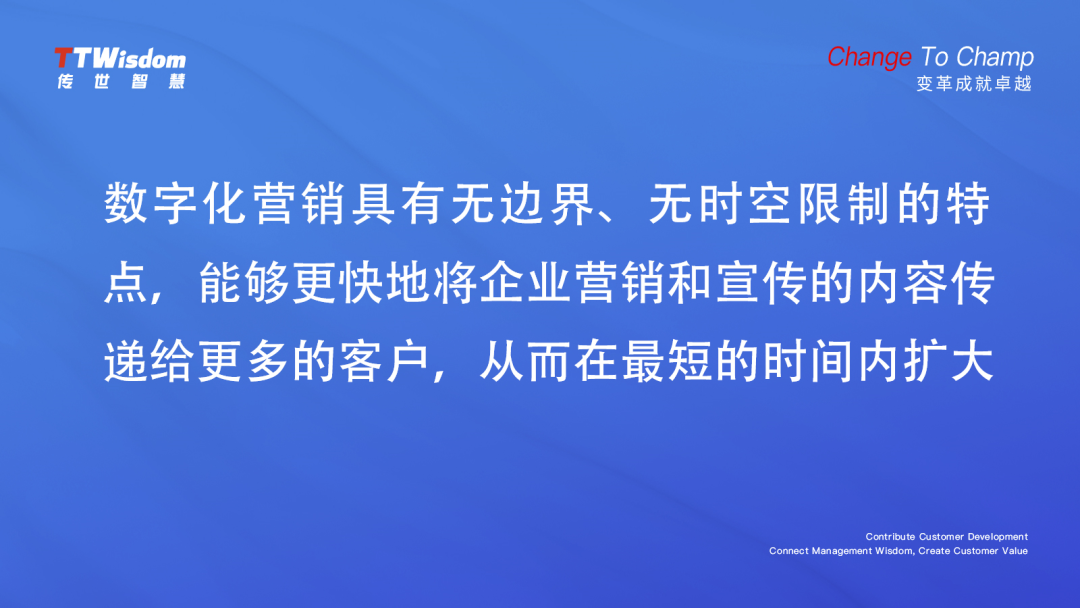 TTWisdom
传世智慧

Change To Champ
变革成就卓越

数字化营销具有无边界、无时空限制的特点，能够更快地将企业营销和宣传的内容传递给更多的客户，从而在最短的时间内扩大

Contribute Customer Development
Connect Management Wisdom, Create Customer Value